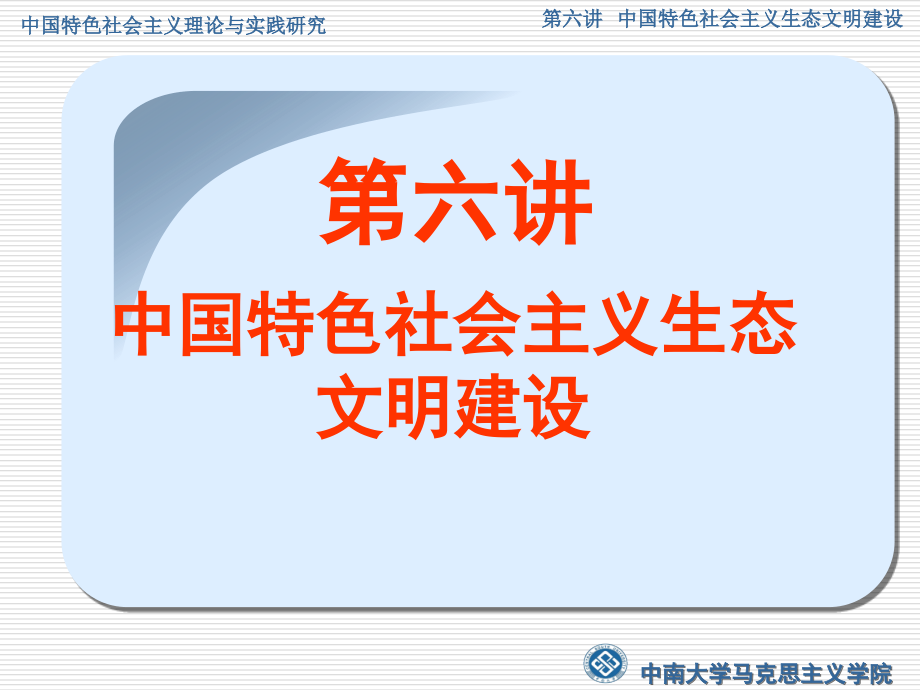 中国特色社会主义理论与实践研究

第六讲 中国特色社会主义生态文明建设

第六讲

中国特色社会主义生态文明建设

中南大学马克思主义学院